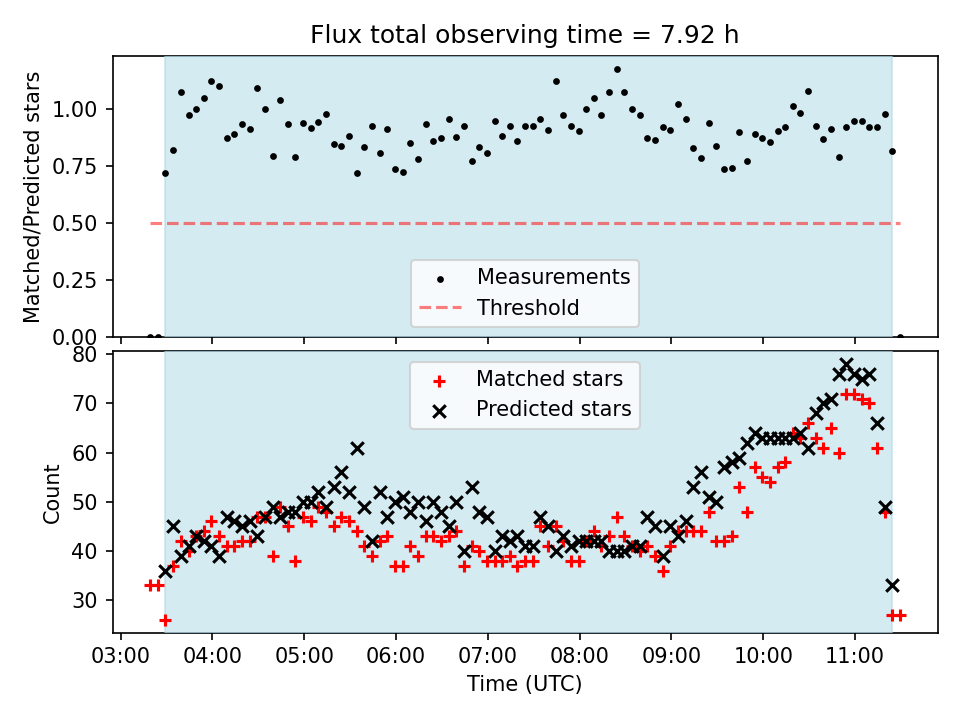 Flux total observing time = 7.92 h

Matched/Predicted stars

1.00
0.75
0.50
0.25
0.00

Measurements
Threshold

Count

80
70
60
50
40
30

Matched stars
Predicted stars

03:00 04:00 05:00 06:00 07:00 08:00 09:00 10:00 11:00

Time (UTC)